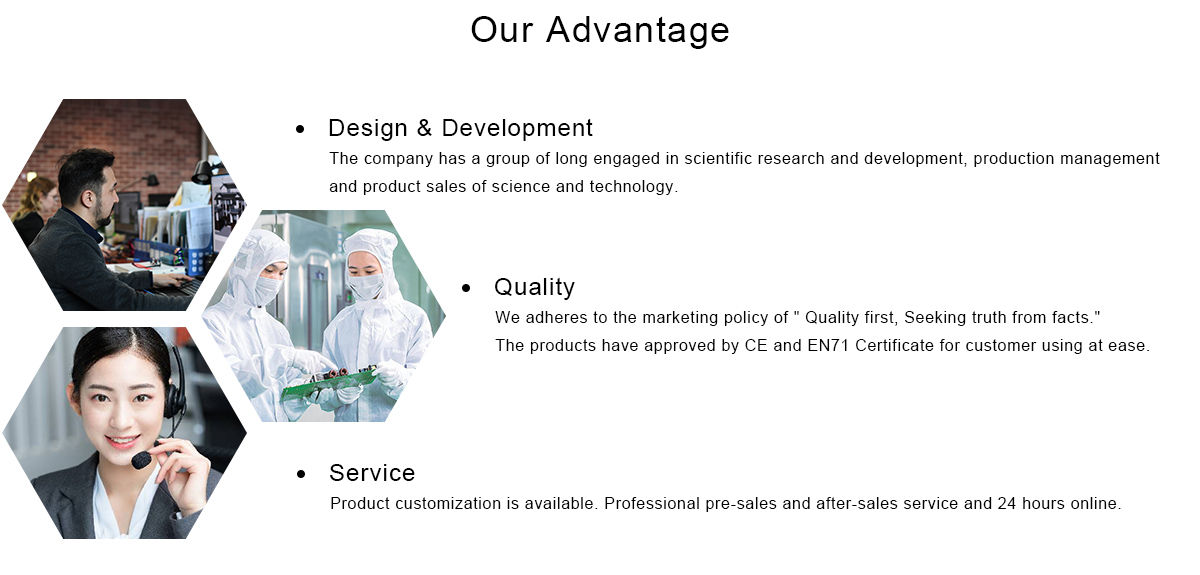 Our Advantage

• Design & Development

The company has a group of long engaged in scientific research and development, production management and product sales of science and technology.

• Quality

We adheres to the marketing policy of " Quality first, Seeking truth from facts."
The products have approved by CE and EN71 Certificate for customer using at ease.

• Service

Product customization is available. Professional pre-sales and after-sales service and 24 hours online.